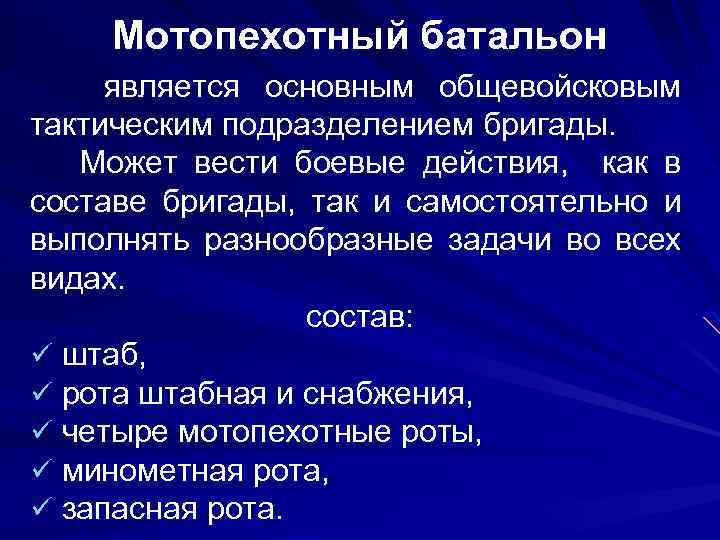 Мотопехотный батальон

является основным общевойсковым тактическим подразделением бригады.

Может вести боевые действия, как в составе бригады, так и самостоятельно и выполнять разнообразные задачи во всех видах.

состав:

✓ штаб,
✓ рота штабная и снабжения,
✓ четыре мотопехотные роты,
✓ минометная рота,
✓ запасная рота.